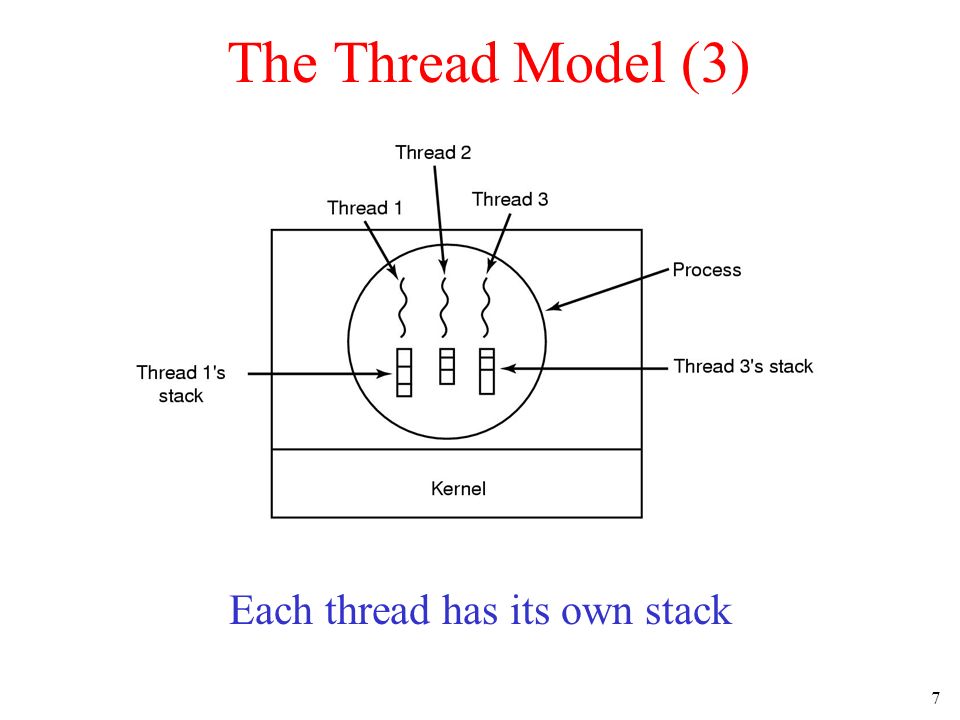 The Thread Model (3)

Thread 2
Thread 1
Thread 3
Process
Thread 1's stack
Thread 3's stack
Kernel

Each thread has its own stack

7